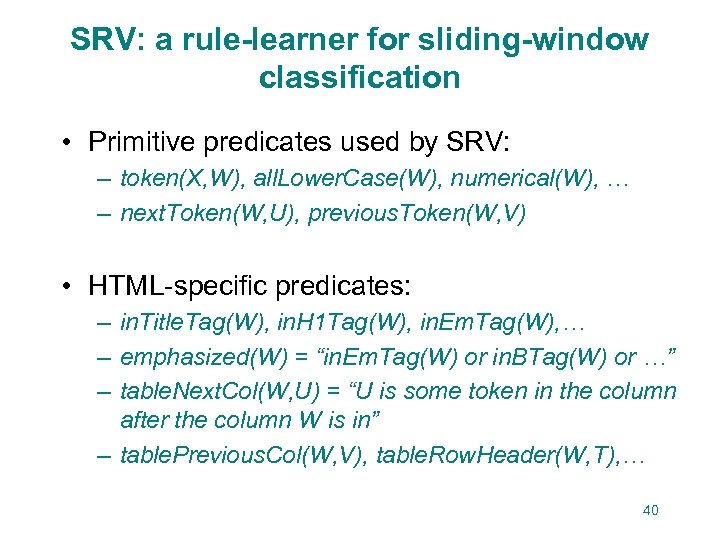 SRV: a rule-learner for sliding-window classification

• Primitive predicates used by SRV:
– token(X,W), allLowerCase(W), numerical(W), …
– nextToken(W,U), previousToken(W,V)

• HTML-specific predicates:
– inTitleTag(W), inH1Tag(W), inEmTag(W),…
– emphasized(W) = "inEmTag(W) or inBTag(W) or …"
– tableNextCol(W,U) = "U is some token in the column after the column W is in"
– tablePreviousCol(W,V), tableRowHeader(W,T),…

40